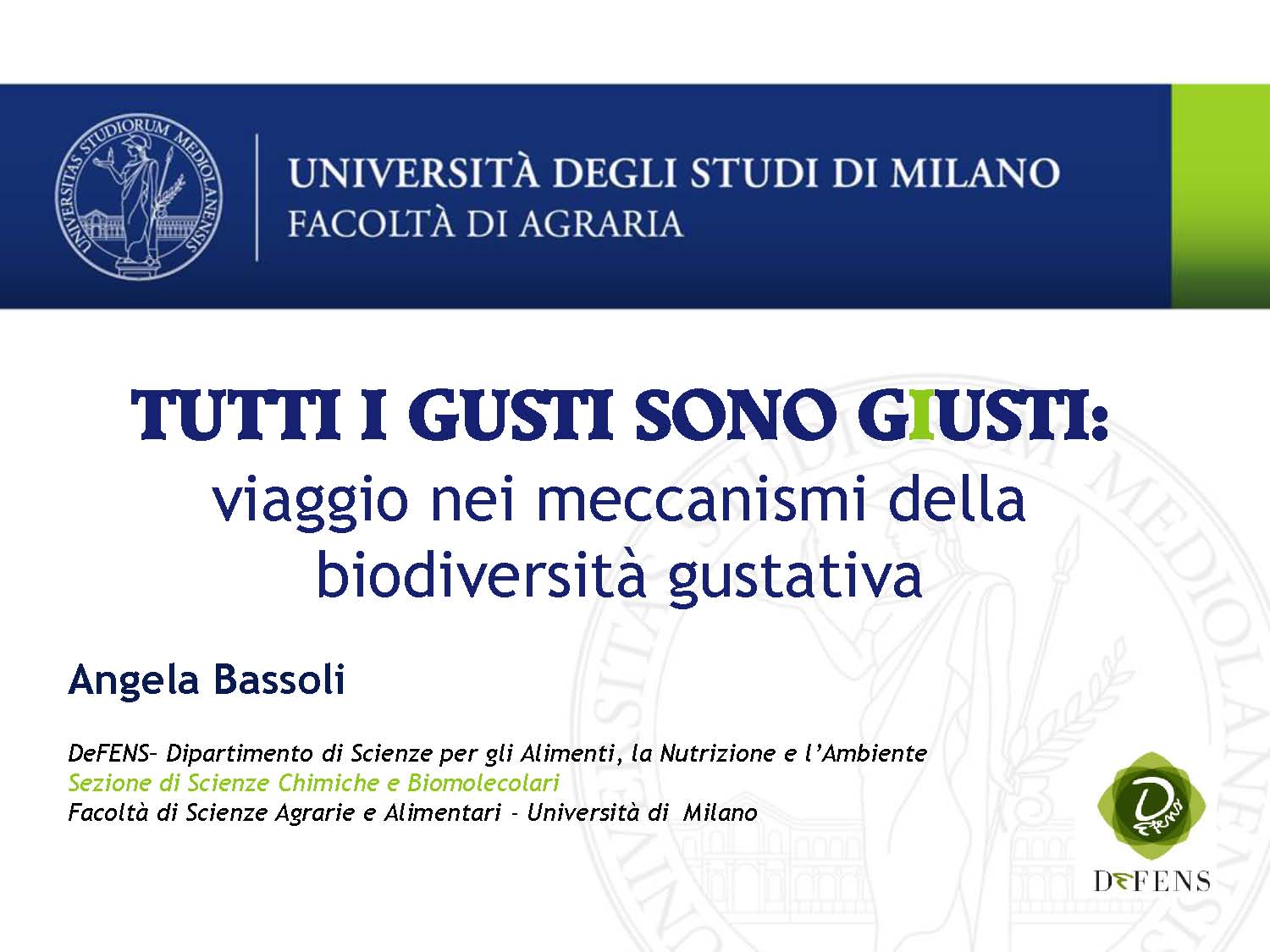 UNIVERSITAS STUDIORUM MEDIOLANENSIS

UNIVERSITÀ DEGLI STUDI DI MILANO
FACOLTÀ DI AGRARIA

TUTTI I GUSTI SONO GIUSTI:
viaggio nei meccanismi della biodiversità gustativa

Angela Bassoli

DeFENS– Dipartimento di Scienze per gli Alimenti, la Nutrizione e l'Ambiente
Sezione di Scienze Chimiche e Biomolecolari
Facoltà di Scienze Agrarie e Alimentari - Università di Milano

DEFENS